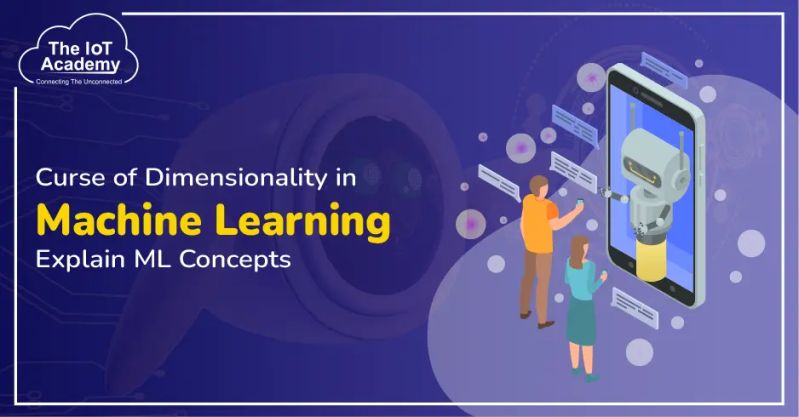 The IoT Academy
Connecting The Unconnected

Curse of Dimensionality in
Machine Learning
Explain ML Concepts